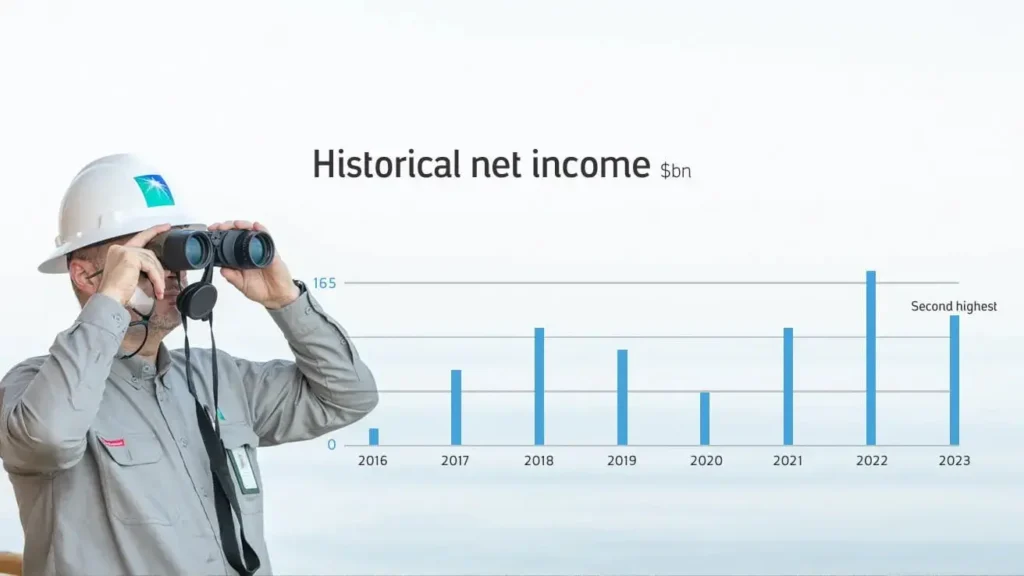 Historical net income $bn

165

0

Second highest

2016 2017 2018 2019 2020 2021 2022 2023